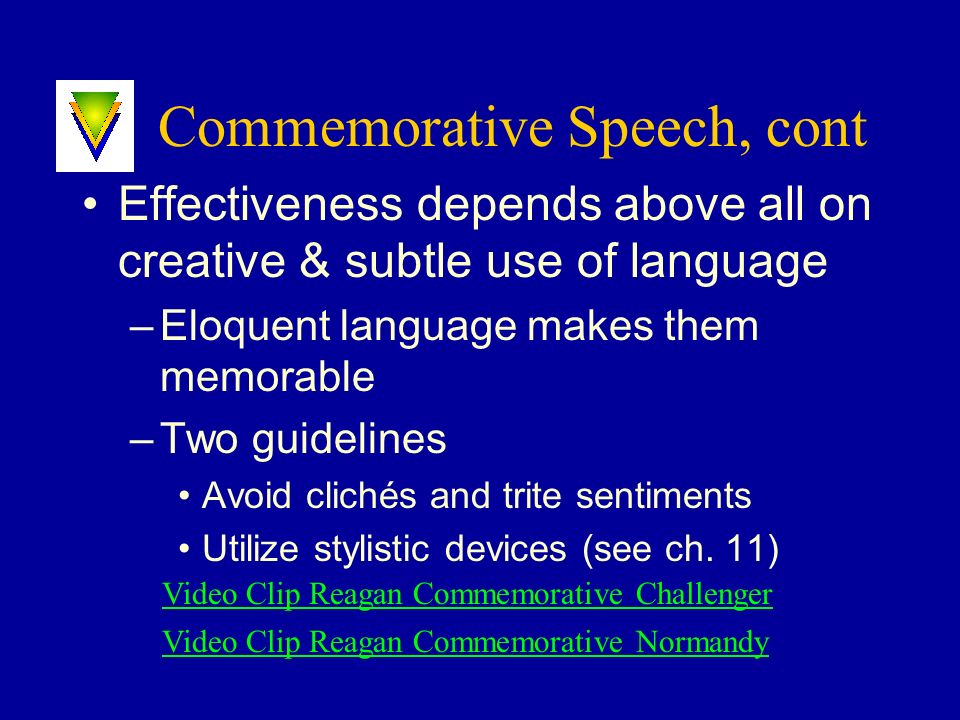 Commemorative Speech, cont

• Effectiveness depends above all on creative & subtle use of language

– Eloquent language makes them memorable

– Two guidelines

• Avoid clichés and trite sentiments

• Utilize stylistic devices (see ch. 11)

Video Clip Reagan Commemorative Challenger

Video Clip Reagan Commemorative Normandy